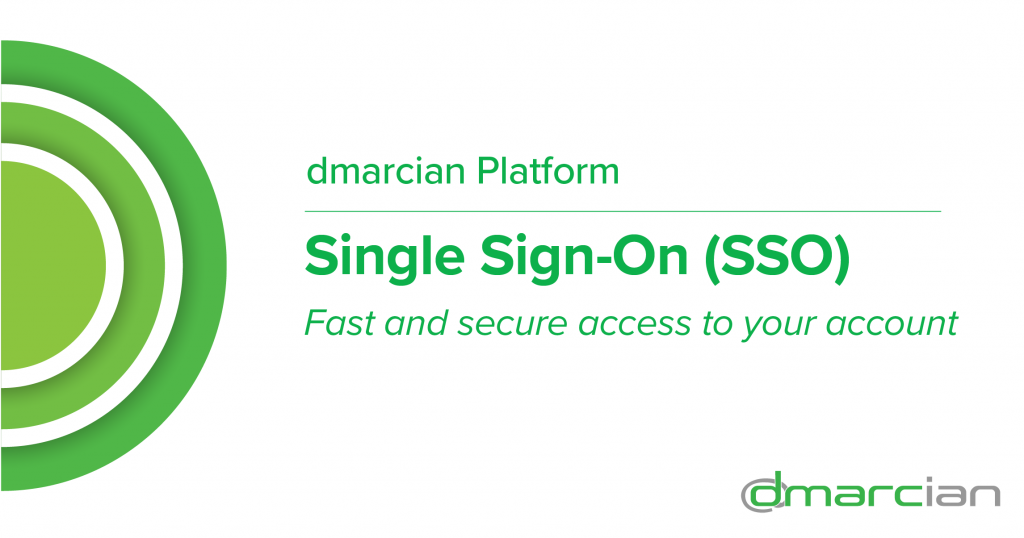 dmarcian Platform

Single Sign-On (SSO)

Fast and secure access to your account

dmarcian